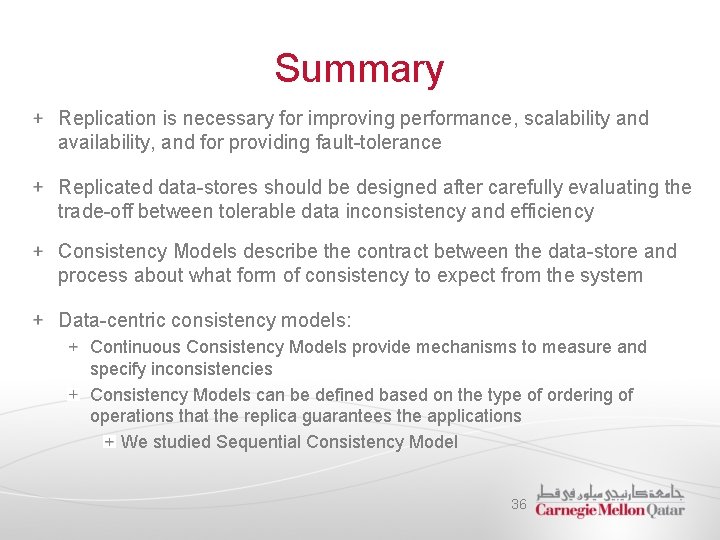 Summary

+ Replication is necessary for improving performance, scalability and availability, and for providing fault-tolerance

+ Replicated data-stores should be designed after carefully evaluating the trade-off between tolerable data inconsistency and efficiency

+ Consistency Models describe the contract between the data-store and process about what form of consistency to expect from the system

+ Data-centric consistency models:
+ Continuous Consistency Models provide mechanisms to measure and specify inconsistencies
+ Consistency Models can be defined based on the type of ordering of operations that the replica guarantees the applications
+ We studied Sequential Consistency Model

36

جامعة كارنيجي ميلون في قطر
Carnegie Mellon Qatar